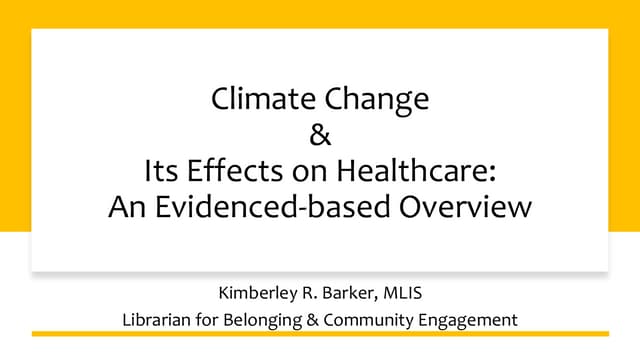 Climate Change
&
Its Effects on Healthcare:
An Evidenced-based Overview

Kimberley R. Barker, MLIS
Librarian for Belonging & Community Engagement